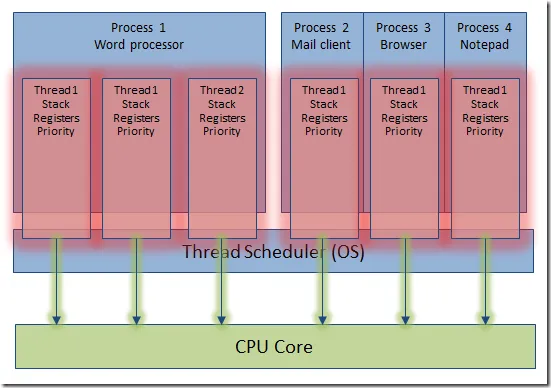 Process 1
Word processor

Process 2
Mail client

Process 3
Browser

Process 4
Notepad

Thread1
Stack
Registers
Priority

Thread1
Stack
Registers
Priority

Thread2
Stack
Registers
Priority

Thread1
Stack
Registers
Priority

Thread1
Stack
Registers
Priority

Thread1
Stack
Registers
Priority

Thread Scheduler (OS)

CPU Core